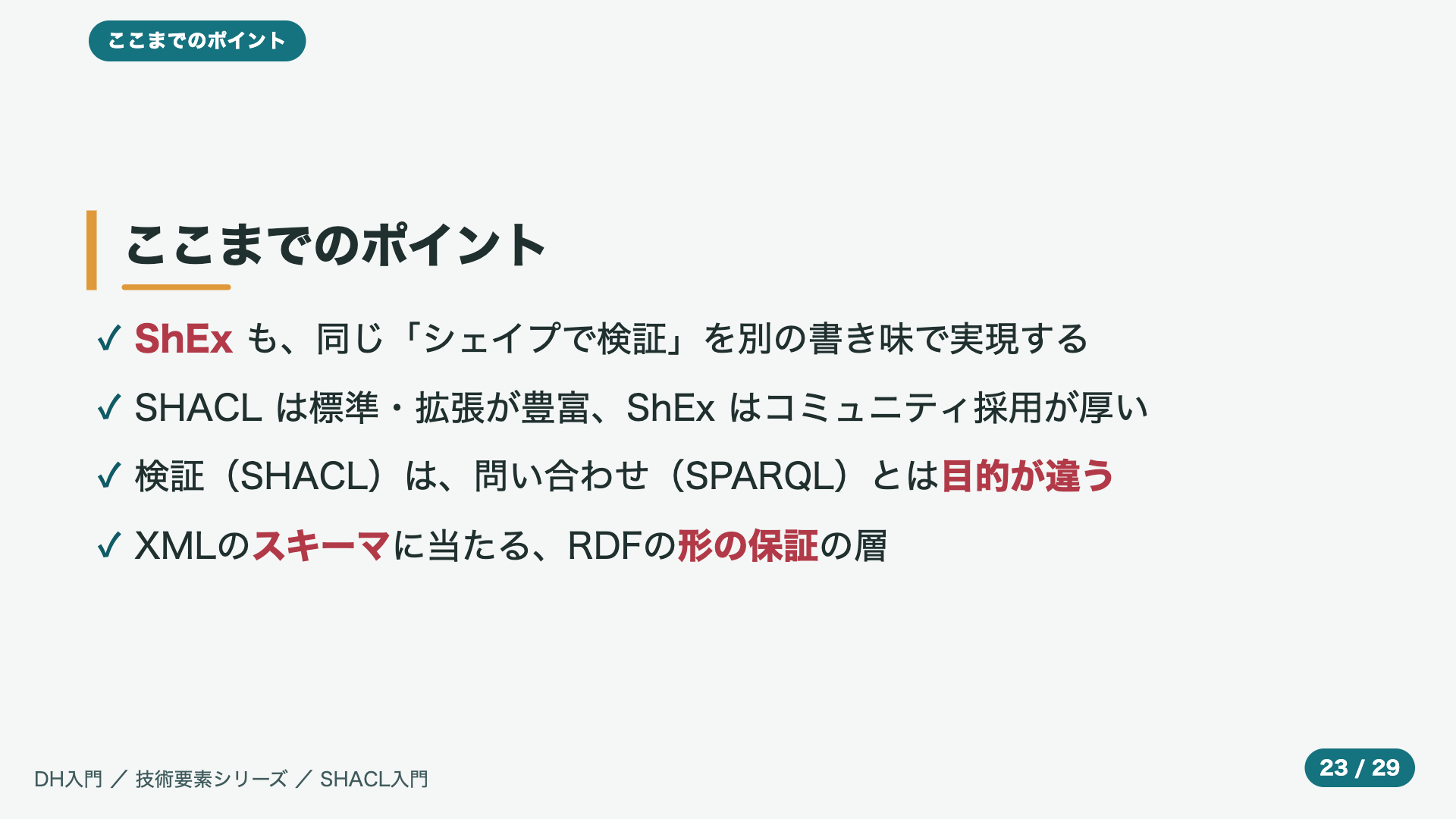 ここまでのポイント

ここまでのポイント

✓ ShEx も、同じ「シェイプで検証」を別の書き味で実現する

✓ SHACL は標準・拡張が豊富、ShEx はコミュニティ採用が厚い

✓ 検証（SHACL）は、問い合わせ（SPARQL）とは目的が違う

✓ XMLのスキーマに当たる、RDFの形の保証の層

DH入門 ／ 技術要素シリーズ ／ SHACL入門

23 / 29